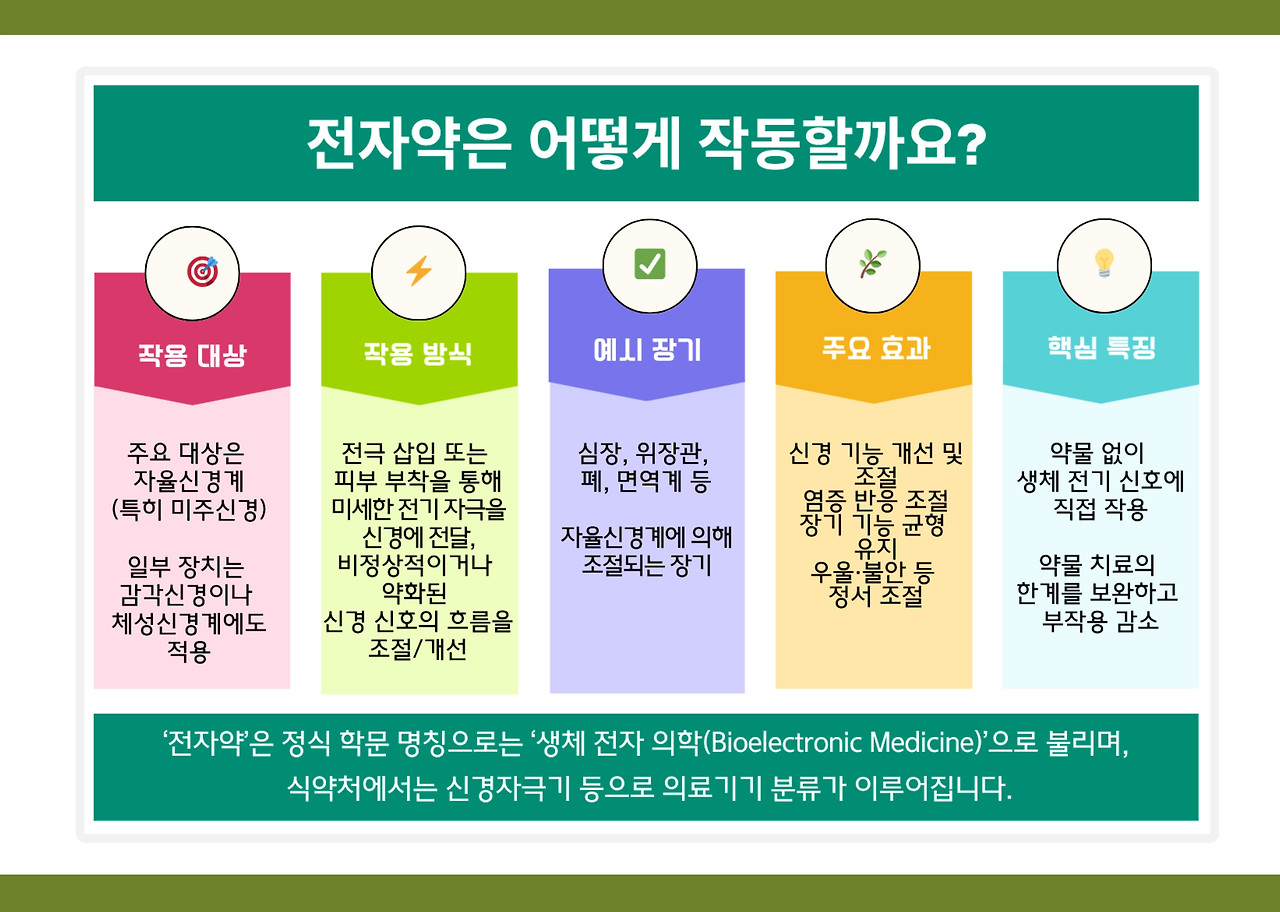 전자약은 어떻게 작동할까요?

작용 대상

주요 대상은 자율신경계 (특히 미주신경)

일부 장치는 감각신경이나 체성신경계에도 적용

작용 방식

전극 삽입 또는 피부 부착을 통해 미세한 전기 자극을 신경에 전달, 비정상적이거나 약화된 신경 신호의 흐름을 조절/개선

예시 장기

심장, 위장관, 폐, 면역계 등

자율신경계에 의해 조절되는 장기

주요 효과

신경 기능 개선 및 조절
염증 반응 조절
장기 기능 균형 유지
우울·불안 등 정서 조절

핵심 특징

약물 없이 생체 전기 신호에 직접 작용

약물 치료의 한계를 보완하고 부작용 감소

'전자약'은 정식 학문 명칭으로는 '생체 전자 의학(Bioelectronic Medicine)'으로 불리며, 식약처에서는 신경자극기 등으로 의료기기 분류가 이루어집니다.